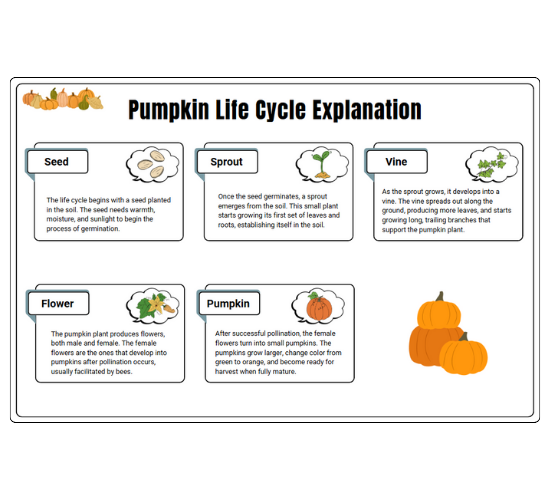 Pumpkin Life Cycle Explanation

Seed

The life cycle begins with a seed planted in the soil. The seed needs warmth, moisture, and sunlight to begin the process of germination.

Sprout

Once the seed germinates, a sprout emerges from the soil. This small plant starts growing its first set of leaves and roots, establishing itself in the soil.

Vine

As the sprout grows, it develops into a vine. The vine spreads out along the ground, producing more leaves, and starts growing long, trailing branches that support the pumpkin plant.

Flower

The pumpkin plant produces flowers, both male and female. The female flowers are the ones that develop into pumpkins after pollination occurs, usually facilitated by bees.

Pumpkin

After successful pollination, the female flowers turn into small pumpkins. The pumpkins grow larger, change color from green to orange, and become ready for harvest when fully mature.